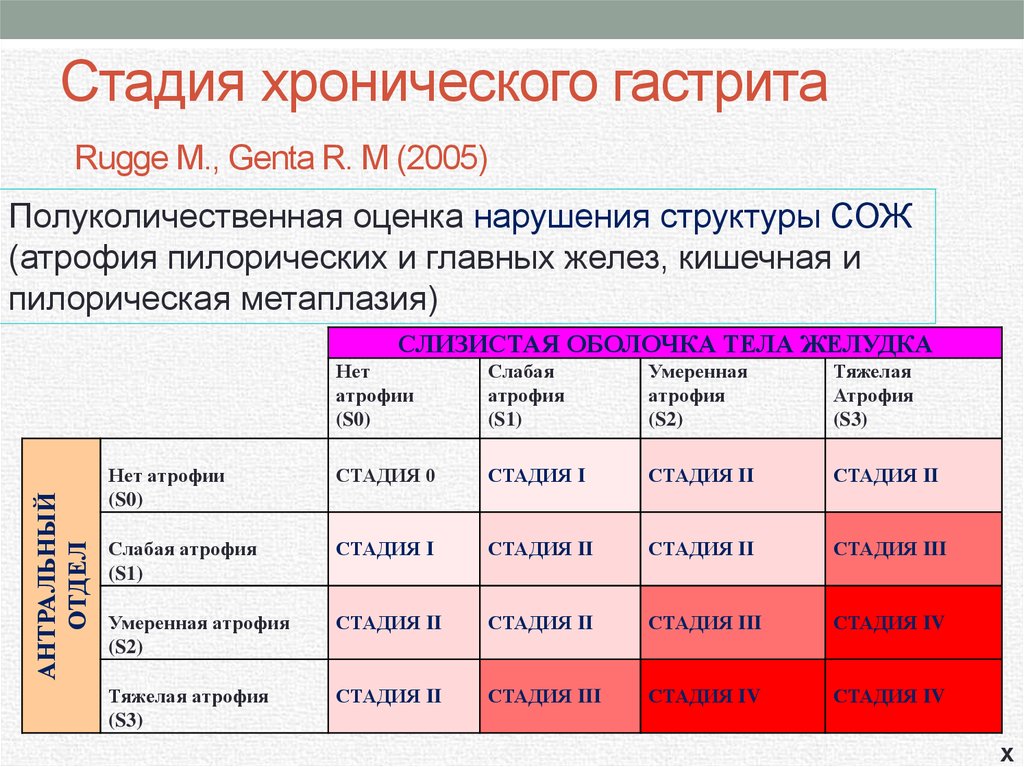 Стадия хронического гастрита

Rugge M., Genta R. M (2005)

Полуколичественная оценка нарушения структуры СОЖ (атрофия пилорических и главных желез, кишечная и пилорическая метаплазия)

| | | СЛИЗИСТАЯ ОБОЛОЧКА ТЕЛА ЖЕЛУДКА | | | |
|---|---|---|---|---|---|
| | | Нет атрофии (S0) | Слабая атрофия (S1) | Умеренная атрофия (S2) | Тяжелая Атрофия (S3) |
| АНТРАЛЬНЫЙ ОТДЕЛ | Нет атрофии (S0) | СТАДИЯ 0 | СТАДИЯ I | СТАДИЯ II | СТАДИЯ II |
| | Слабая атрофия (S1) | СТАДИЯ I | СТАДИЯ II | СТАДИЯ II | СТАДИЯ III |
| | Умеренная атрофия (S2) | СТАДИЯ II | СТАДИЯ II | СТАДИЯ III | СТАДИЯ IV |
| | Тяжелая атрофия (S3) | СТАДИЯ II | СТАДИЯ III | СТАДИЯ IV | СТАДИЯ IV |

x